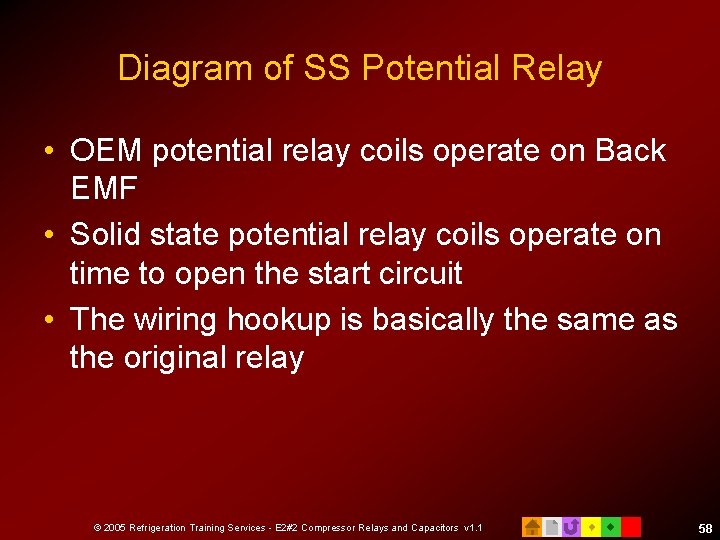 Diagram of SS Potential Relay

• OEM potential relay coils operate on Back EMF

• Solid state potential relay coils operate on time to open the start circuit

• The wiring hookup is basically the same as the original relay

© 2005 Refrigeration Training Services - E2#2 Compressor Relays and Capacitors v1.1

58